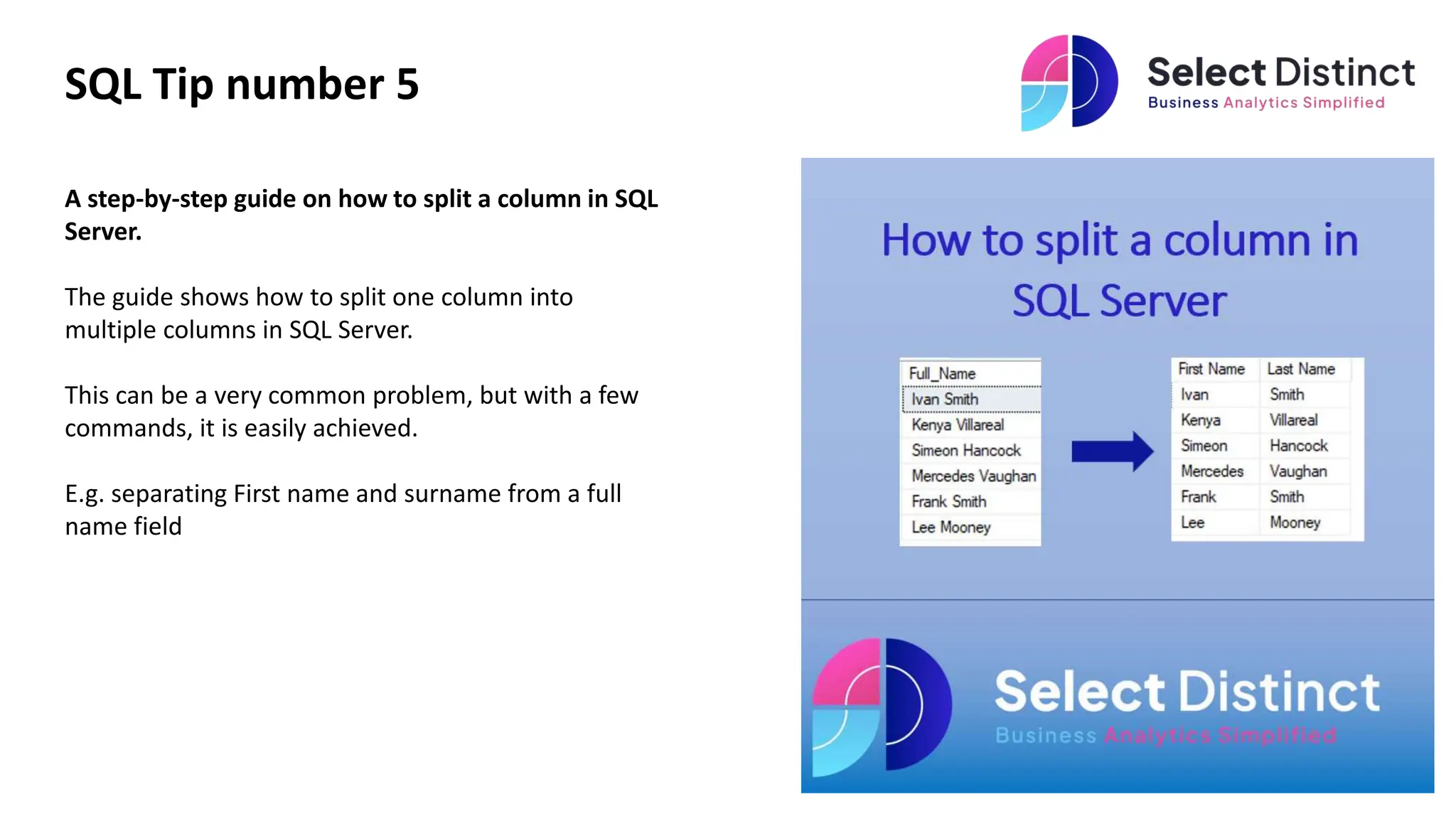 SQL Tip number 5

Select Distinct
Business Analytics Simplified

A step-by-step guide on how to split a column in SQL Server.

The guide shows how to split one column into multiple columns in SQL Server.

This can be a very common problem, but with a few commands, it is easily achieved.

E.g. separating First name and surname from a full name field

How to split a column in SQL Server

| Full_Name |
|---|
| Ivan Smith |
| Kenya Villareal |
| Simeon Hancock |
| Mercedes Vaughan |
| Frank Smith |
| Lee Mooney |

| First Name | Last Name |
|---|---|
| Ivan | Smith |
| Kenya | Villareal |
| Simeon | Hancock |
| Mercedes | Vaughan |
| Frank | Smith |
| Lee | Mooney |

Select Distinct
Business Analytics Simplified